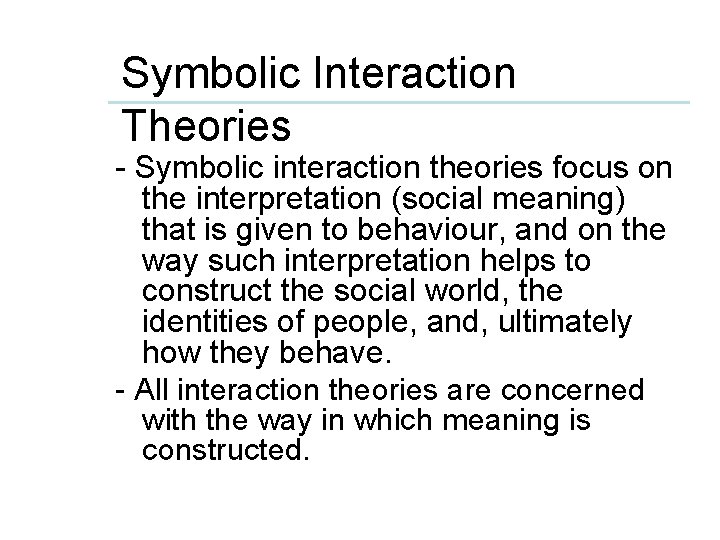 Symbolic Interaction Theories

- Symbolic interaction theories focus on the interpretation (social meaning) that is given to behaviour, and on the way such interpretation helps to construct the social world, the identities of people, and, ultimately how they behave.

- All interaction theories are concerned with the way in which meaning is constructed.